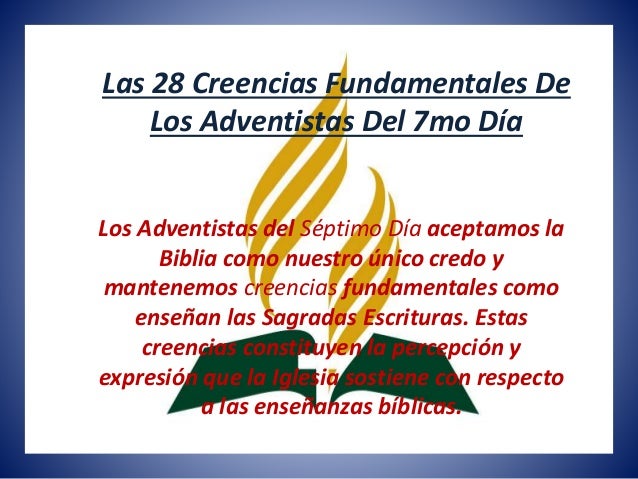 Las 28 Creencias Fundamentales De Los Adventistas Del 7mo Día

Los Adventistas del Séptimo Día aceptamos la Biblia como nuestro único credo y mantenemos creencias fundamentales como enseñan las Sagradas Escrituras. Estas creencias constituyen la percepción y expresión que la Iglesia sostiene con respecto a las enseñanzas bíblicas.